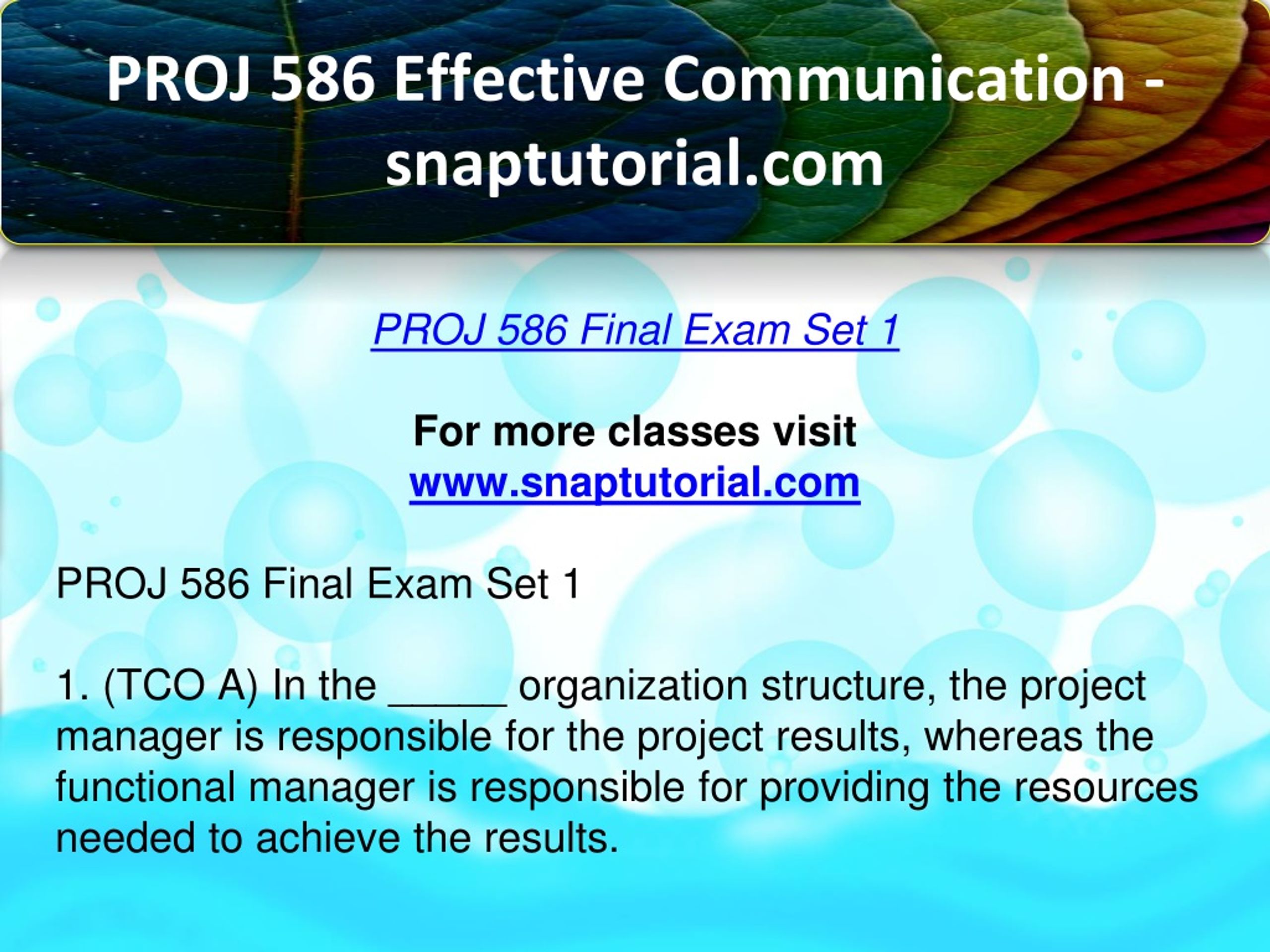 PROJ 586 Effective Communication - snaptutorial.com

PROJ 586 Final Exam Set 1

For more classes visit
www.snaptutorial.com

PROJ 586 Final Exam Set 1

1. (TCO A) In the _____ organization structure, the project manager is responsible for the project results, whereas the functional manager is responsible for providing the resources needed to achieve the results.